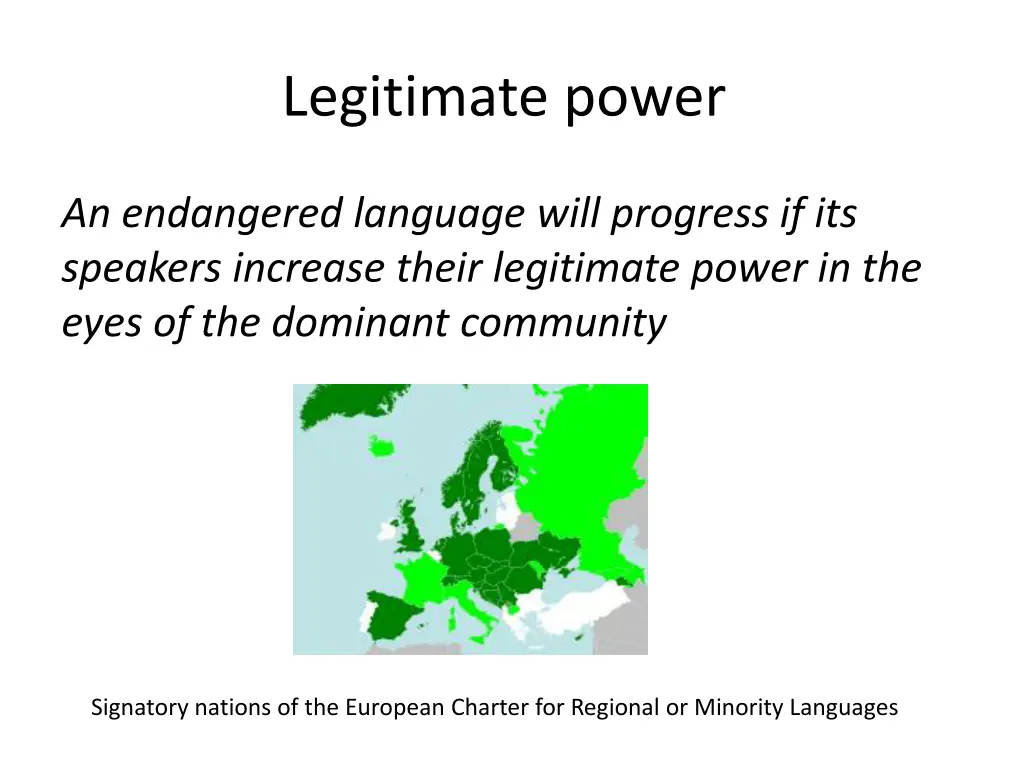 Legitimate power

An endangered language will progress if its speakers increase their legitimate power in the eyes of the dominant community

Signatory nations of the European Charter for Regional or Minority Languages